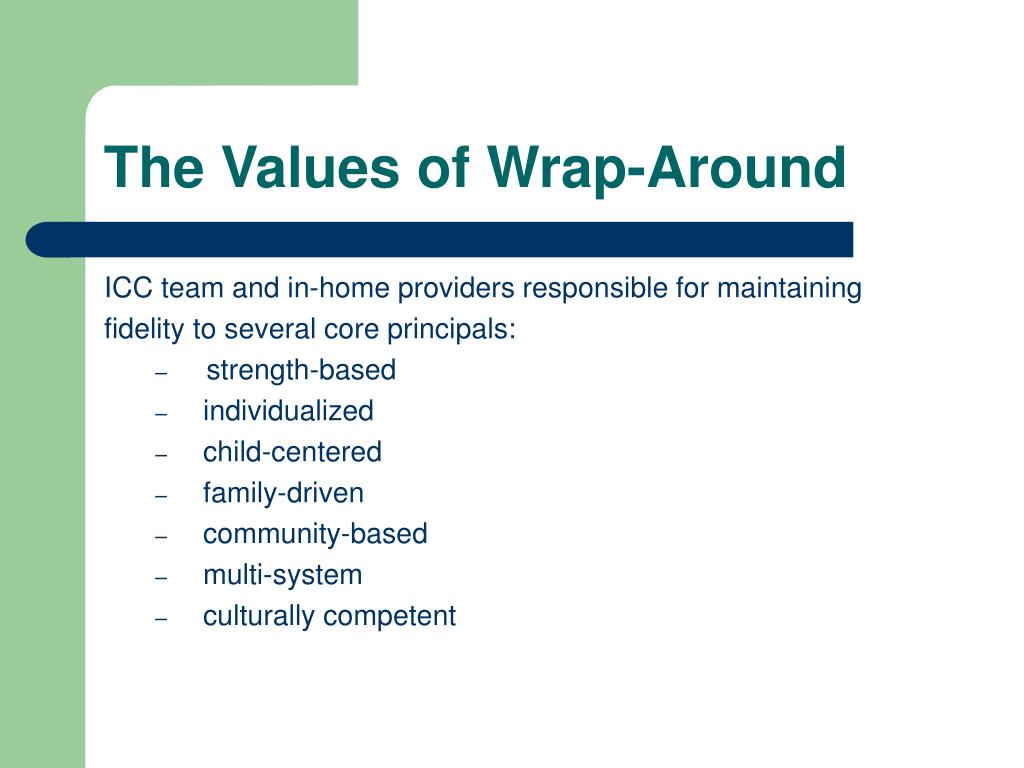 The Values of Wrap-Around

ICC team and in-home providers responsible for maintaining fidelity to several core principals:

– strength-based
– individualized
– child-centered
– family-driven
– community-based
– multi-system
– culturally competent